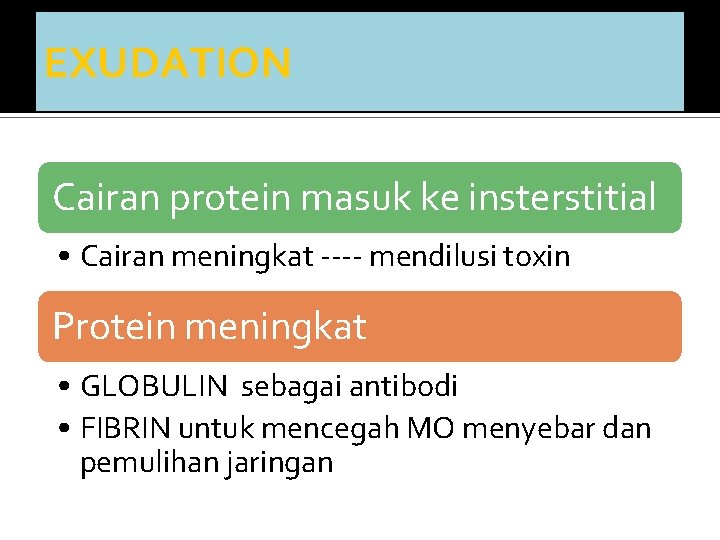 EXUDATION

Cairan protein masuk ke insterstitial

• Cairan meningkat ---- mendilusi toxin

Protein meningkat

• GLOBULIN sebagai antibodi
• FIBRIN untuk mencegah MO menyebar dan pemulihan jaringan